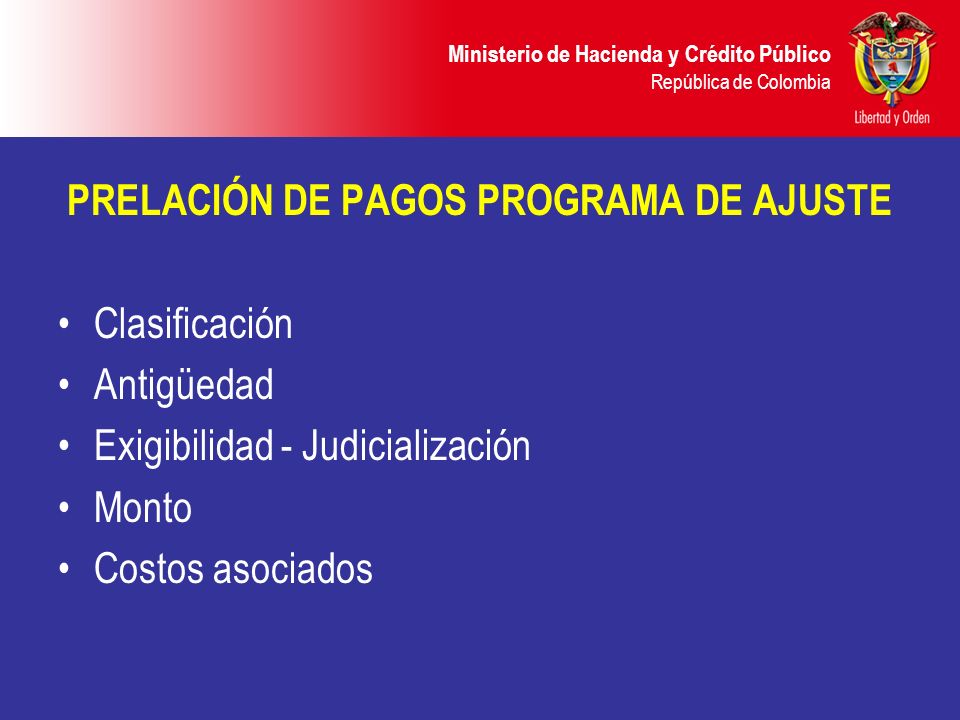 Ministerio de Hacienda y Crédito Público
República de Colombia

Libertad y Orden

PRELACIÓN DE PAGOS PROGRAMA DE AJUSTE

• Clasificación
• Antigüedad
• Exigibilidad - Judicialización
• Monto
• Costos asociados